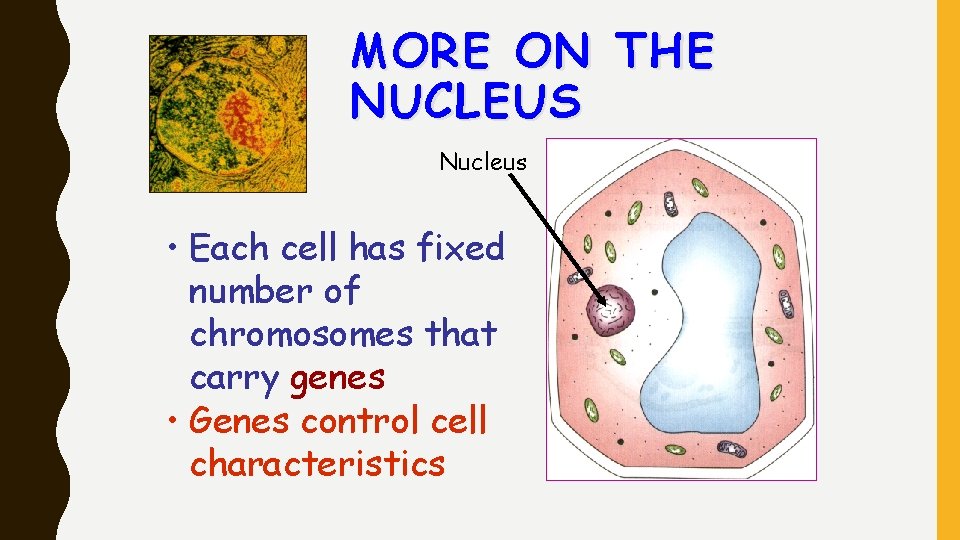 MORE ON THE NUCLEUS

Nucleus

• Each cell has fixed number of chromosomes that carry genes
• Genes control cell characteristics